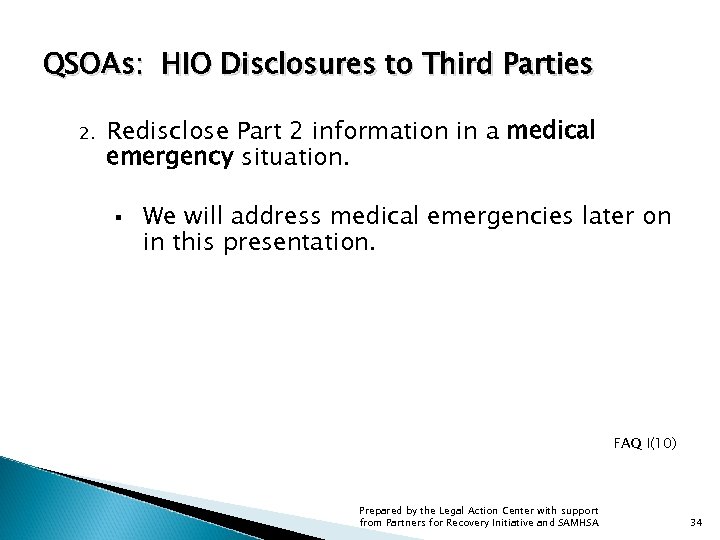 QSOAs: HIO Disclosures to Third Parties

2. Redisclose Part 2 information in a medical emergency situation.

▪ We will address medical emergencies later on in this presentation.

FAQ I(10)

Prepared by the Legal Action Center with support from Partners for Recovery Initiative and SAMHSA

34